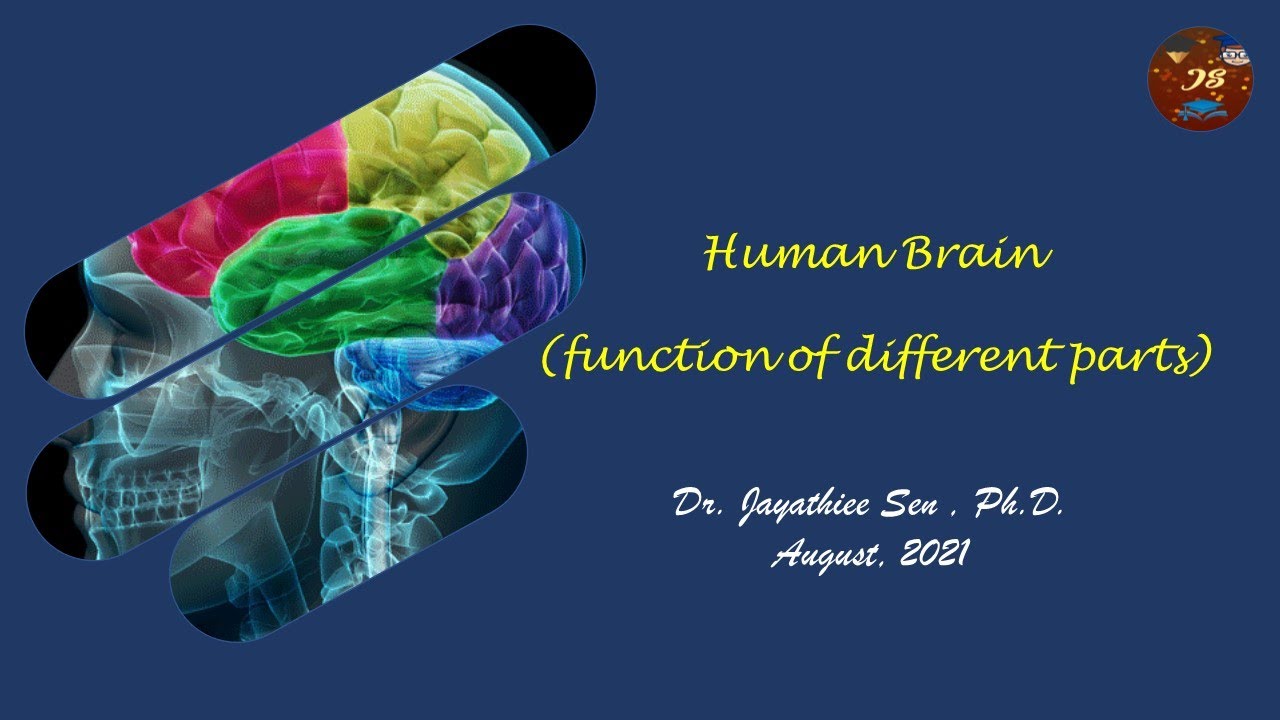 JS

Human Brain

(function of different parts)

Dr. Jayathiee Sen , Ph.D.
August, 2021